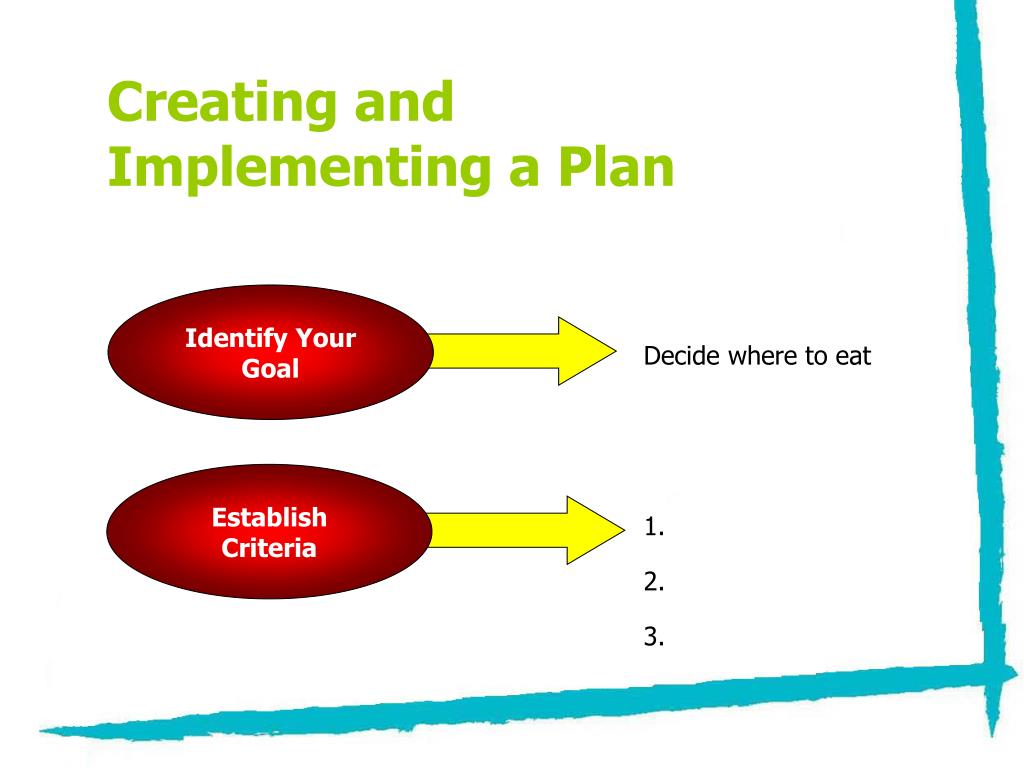 Creating and Implementing a Plan

Identify Your Goal

Decide where to eat

Establish Criteria

1.

2.

3.